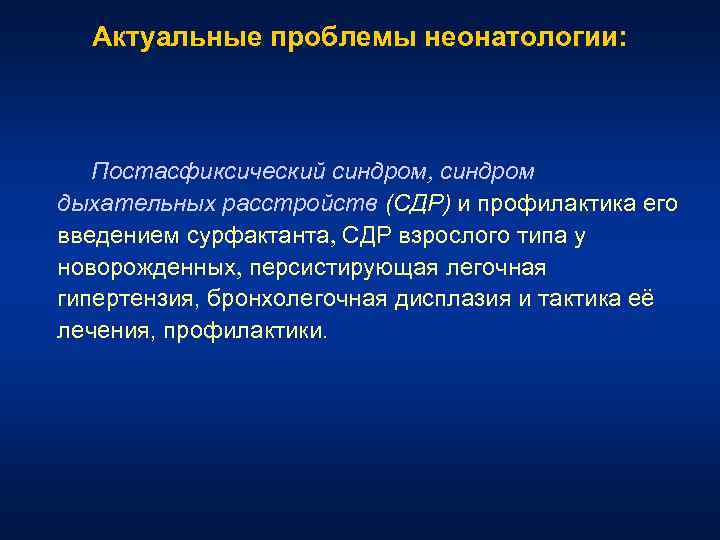 Актуальные проблемы неонатологии:

Постасфиксический синдром, синдром дыхательных расстройств (СДР) и профилактика его введением сурфактанта, СДР взрослого типа у новорожденных, персистирующая легочная гипертензия, бронхолегочная дисплазия и тактика её лечения, профилактики.